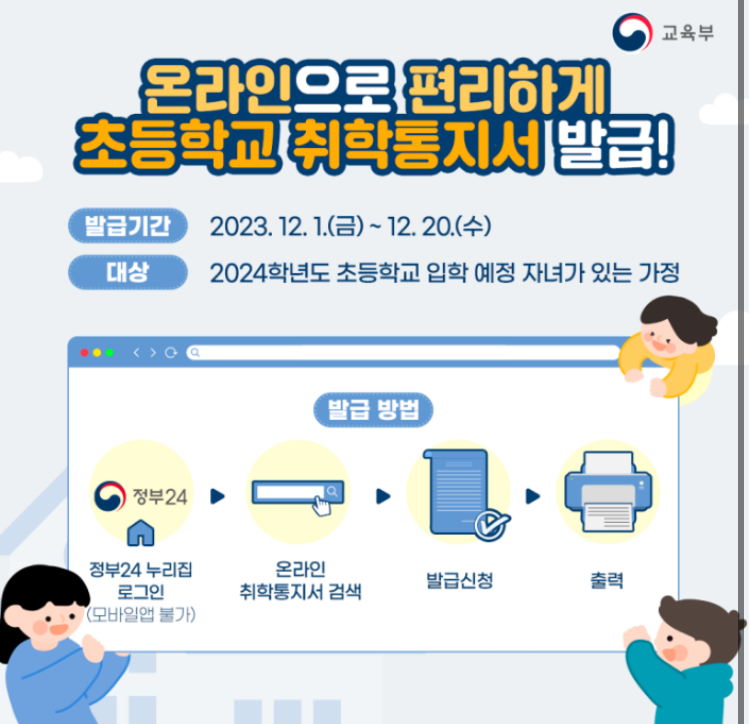 교육부

온라인으로 편리하게 초등학교 취학통지서 발급!

발급기간 2023. 12. 1.(금) ~ 12. 20.(수)

대상 2024학년도 초등학교 입학 예정 자녀가 있는 가정

발급 방법

정부24

정부24 누리집 로그인 (모바일앱 불가)

온라인 취학통지서 검색

발급신청

출력